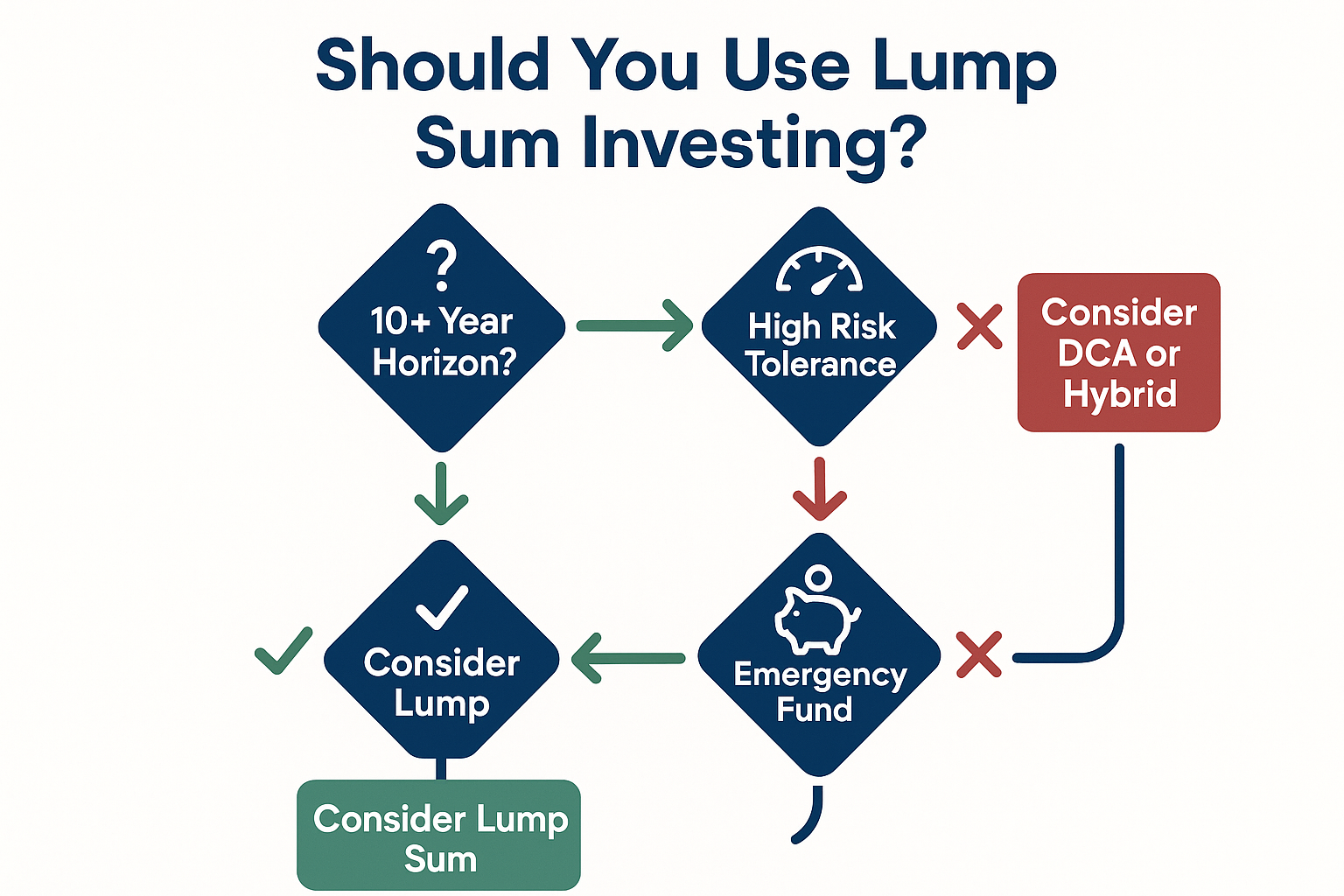 Should You Use Lump Sum Investing?

?
10+ Year Horizon?

High Risk Tolerance

Consider DCA or Hybrid

Consider Lump

Emergency Fund

Consider Lump Sum